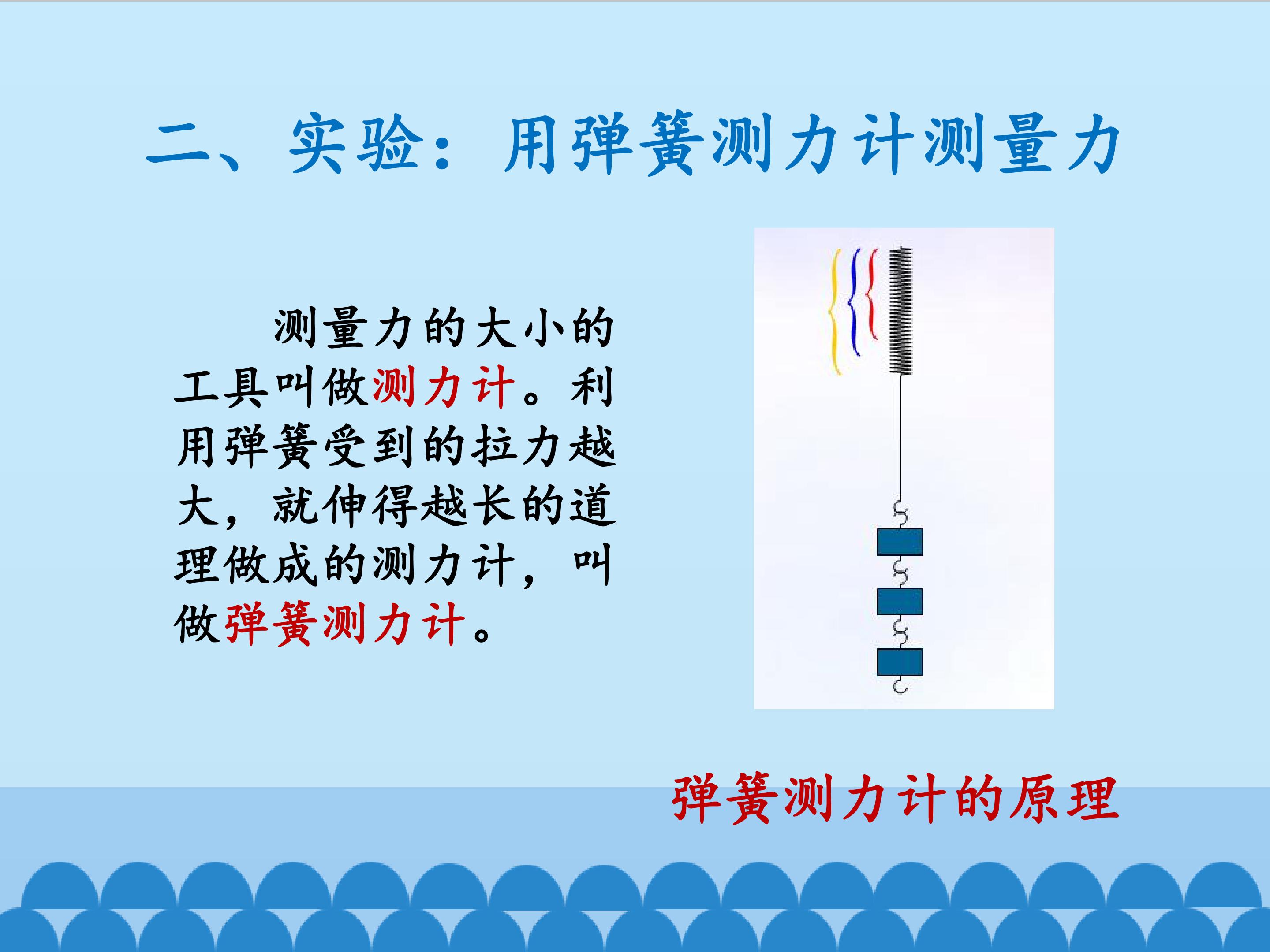 二、实验：用弹簧测力计测量力

测量力的大小的工具叫做测力计。利用弹簧受到的拉力越大，就伸得越长的道理做成的测力计，叫做弹簧测力计。

弹簧测力计的原理